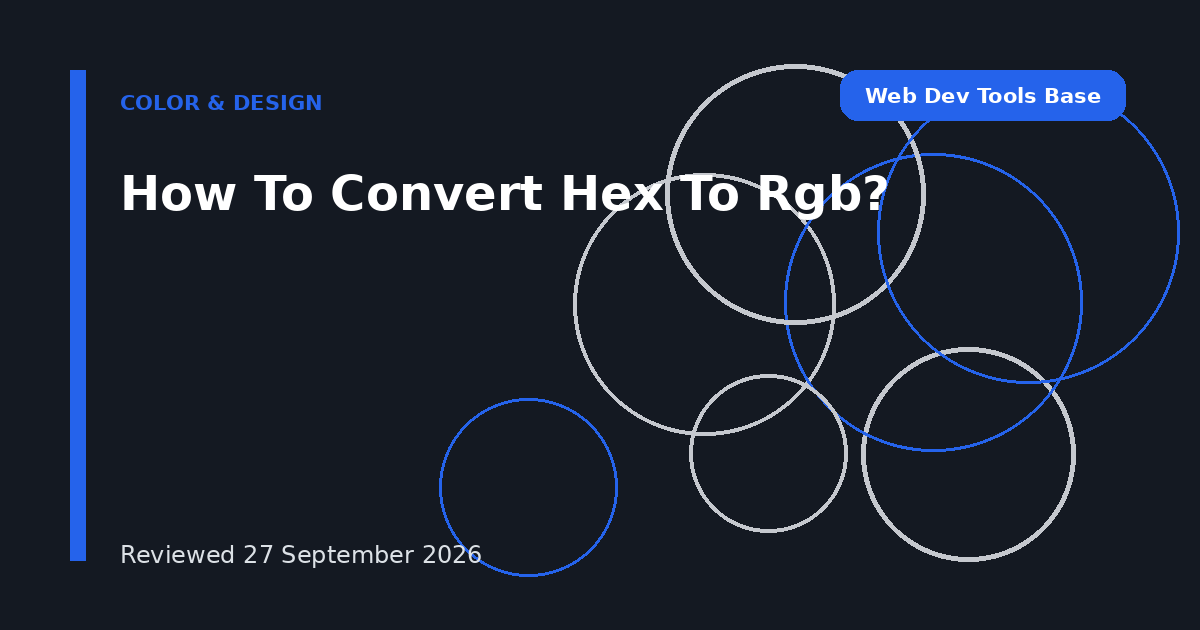 COLOR & DESIGN

Web Dev Tools Base

How To Convert Hex To Rgb?

Reviewed 27 September 2026